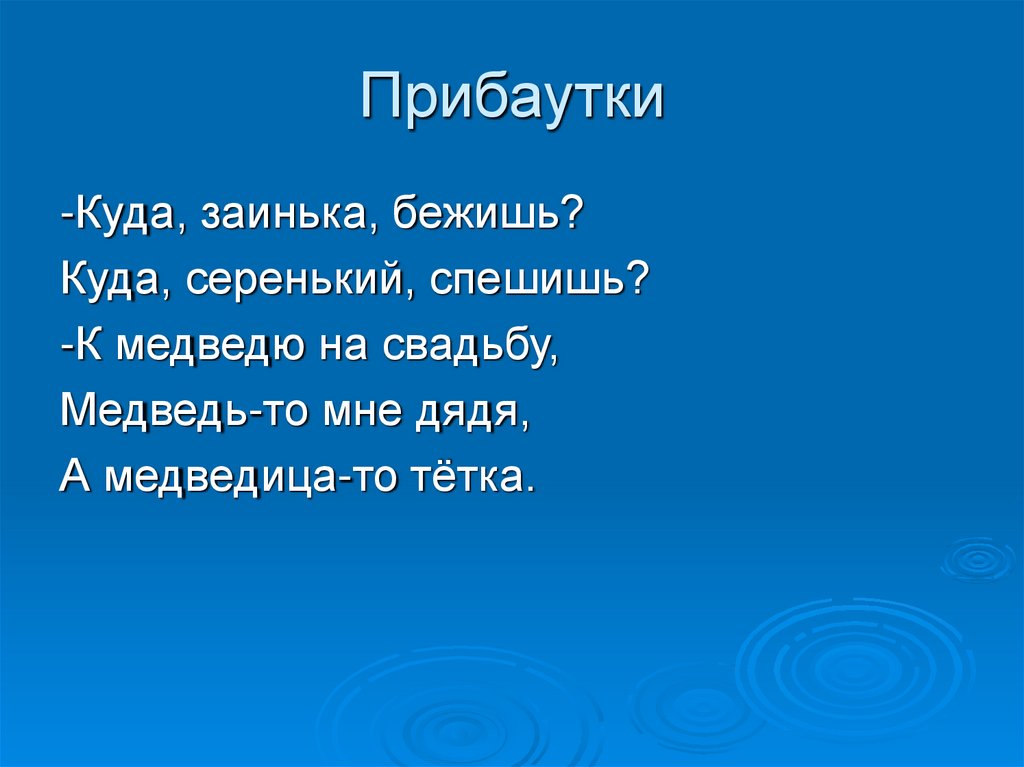 Прибаутки

-Куда, заинька, бежишь?
Куда, серенький, спешишь?
-К медведю на свадьбу,
Медведь-то мне дядя,
А медведица-то тётка.